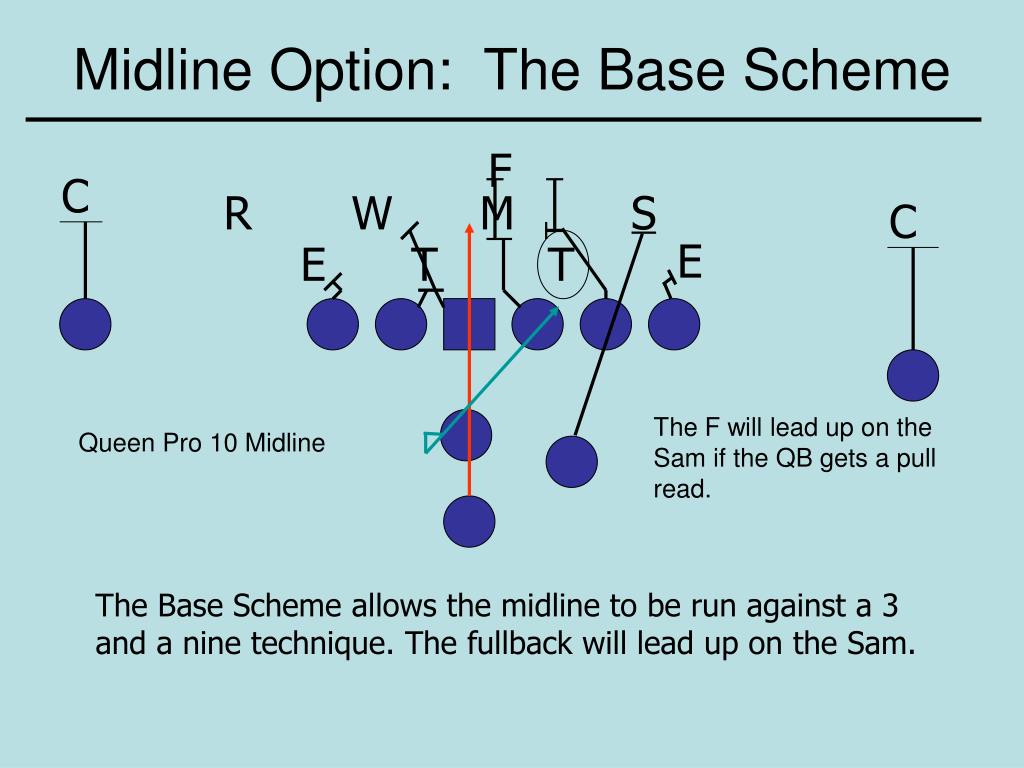 Midline Option: The Base Scheme

F
C
R
W
M
S
C
E
T
T
E

Queen Pro 10 Midline

The F will lead up on the Sam if the QB gets a pull read.

The Base Scheme allows the midline to be run against a 3 and a nine technique. The fullback will lead up on the Sam.